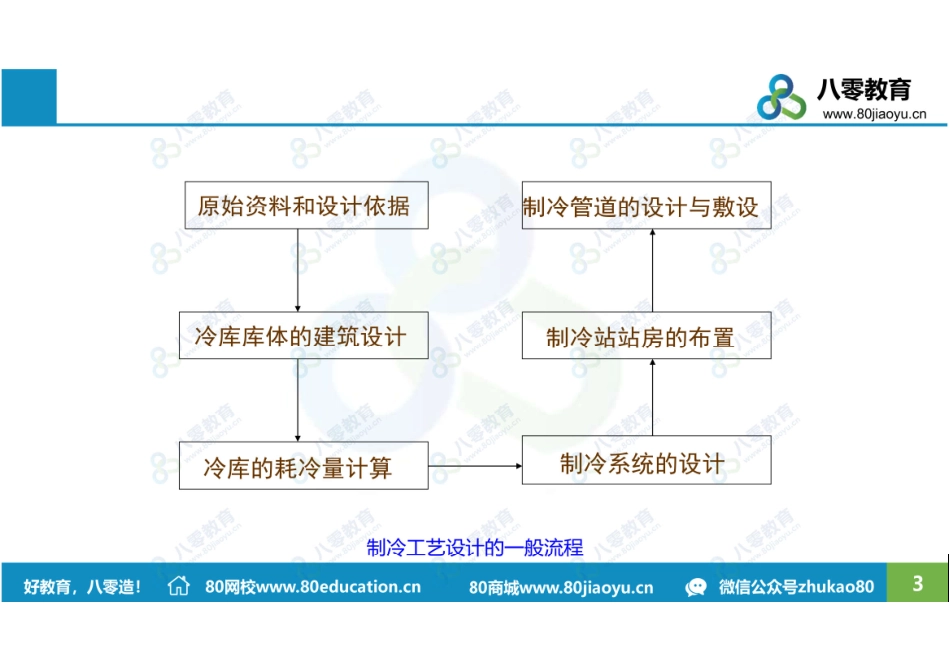 八零教育
www.80jiaoyu.cn

原始资料和设计依据

冷库库体的建筑设计

冷库的耗冷量计算

制冷系统的设计

制冷站站房的布置

制冷管道的设计与敷设

制冷工艺设计的一般流程

好教育，八零造！ 80网校www.80education.cn 80商城www.80jiaoyu.cn 微信公众号zhukao80 3